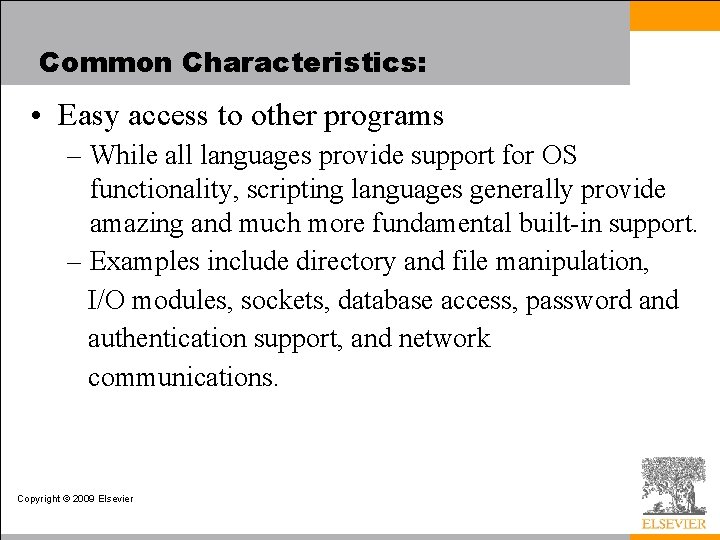 Common Characteristics:

• Easy access to other programs

– While all languages provide support for OS functionality, scripting languages generally provide amazing and much more fundamental built-in support.

– Examples include directory and file manipulation, I/O modules, sockets, database access, password and authentication support, and network communications.

Copyright © 2009 Elsevier

ELSEVIER